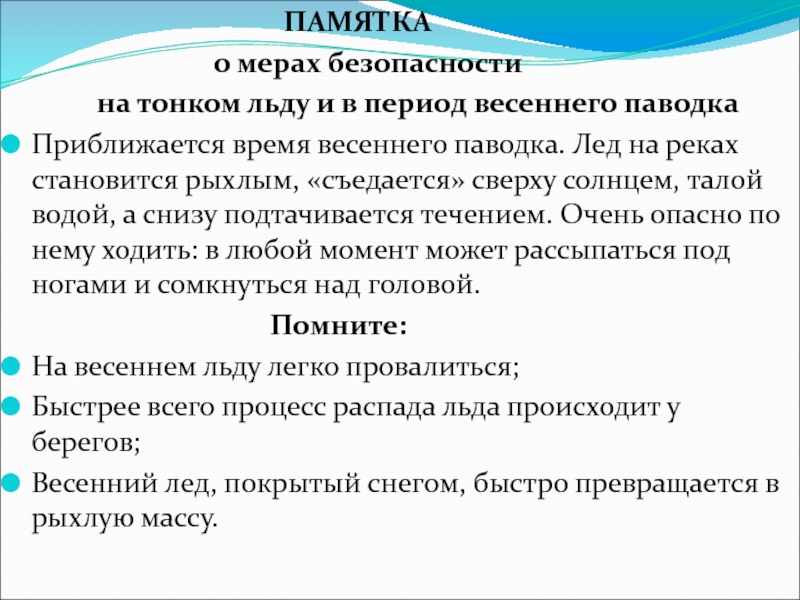 ПАМЯТКА
о мерах безопасности
на тонком льду и в период весеннего паводка

Приближается время весеннего паводка. Лед на реках становится рыхлым, «съедается» сверху солнцем, талой водой, а снизу подтачивается течением. Очень опасно по нему ходить: в любой момент может рассыпаться под ногами и сомкнуться над головой.

Помните:

На весеннем льду легко провалиться;

Быстрее всего процесс распада льда происходит у берегов;

Весенний лед, покрытый снегом, быстро превращается в рыхлую массу.